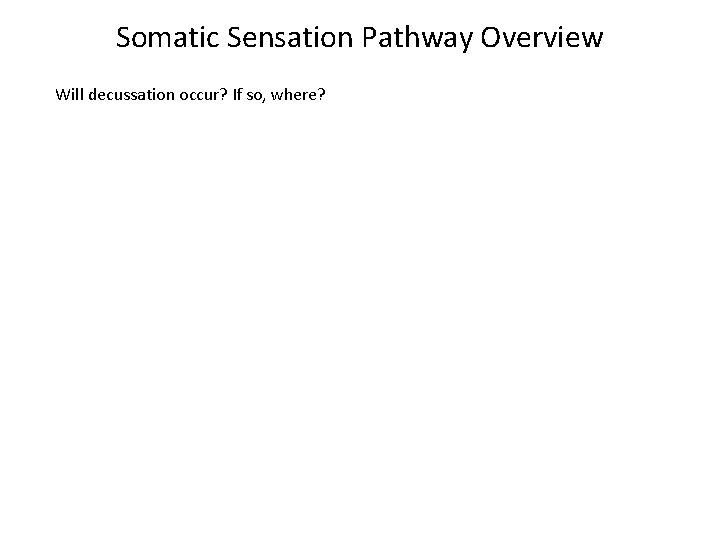 Somatic Sensation Pathway Overview

Will decussation occur? If so, where?